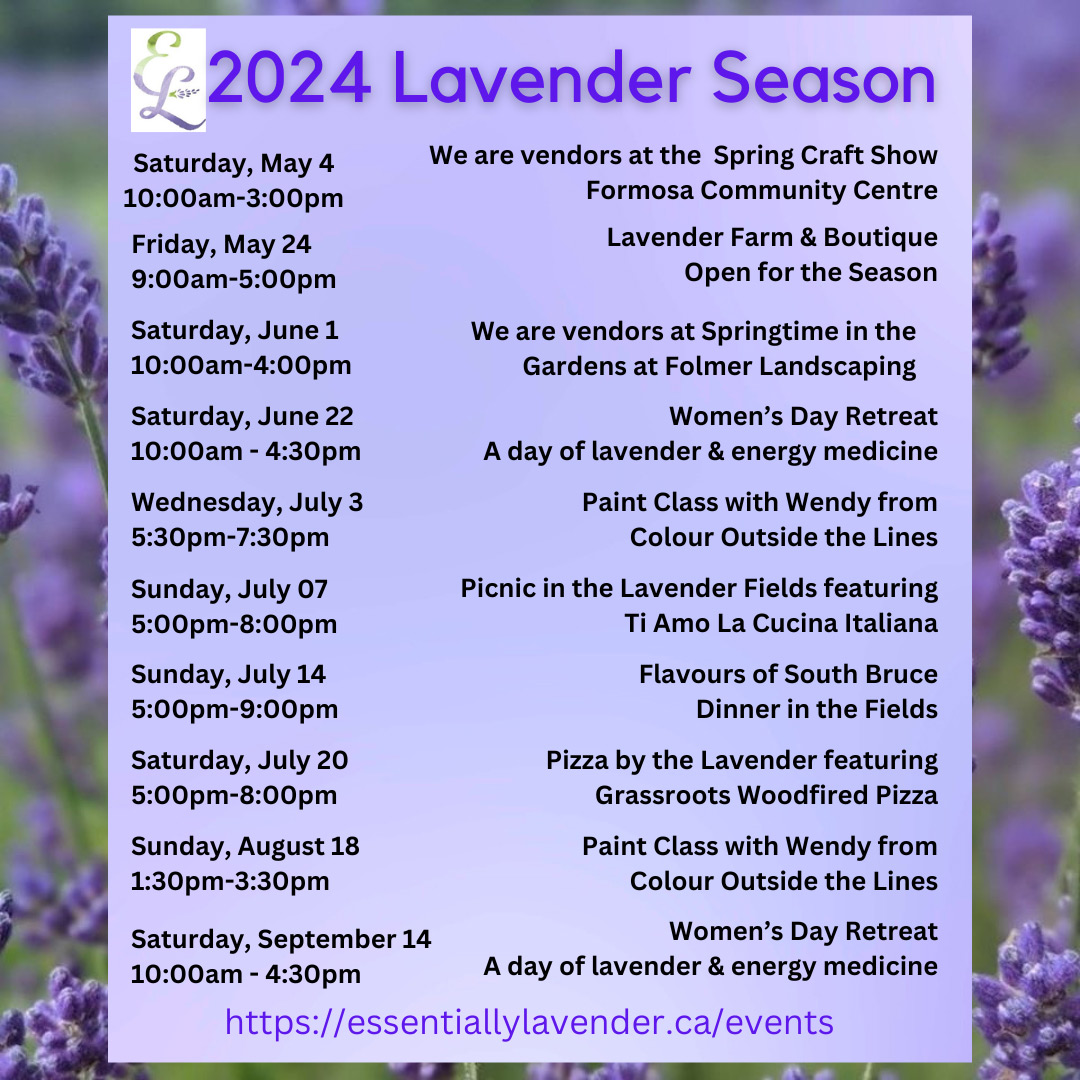 EL 2024 Lavender Season

Saturday, May 4
10:00am-3:00pm

We are vendors at the Spring Craft Show
Formosa Community Centre

Friday, May 24
9:00am-5:00pm

Lavender Farm & Boutique
Open for the Season

Saturday, June 1
10:00am-4:00pm

We are vendors at Springtime in the Gardens at Folmer Landscaping

Saturday, June 22
10:00am - 4:30pm

Women's Day Retreat
A day of lavender & energy medicine

Wednesday, July 3
5:30pm-7:30pm

Paint Class with Wendy from
Colour Outside the Lines

Sunday, July 07
5:00pm-8:00pm

Picnic in the Lavender Fields featuring
Ti Amo La Cucina Italiana

Sunday, July 14
5:00pm-9:00pm

Flavours of South Bruce
Dinner in the Fields

Saturday, July 20
5:00pm-8:00pm

Pizza by the Lavender featuring
Grassroots Woodfired Pizza

Sunday, August 18
1:30pm-3:30pm

Paint Class with Wendy from
Colour Outside the Lines

Saturday, September 14
10:00am - 4:30pm

Women's Day Retreat
A day of lavender & energy medicine

https://essentiallylavender.ca/events